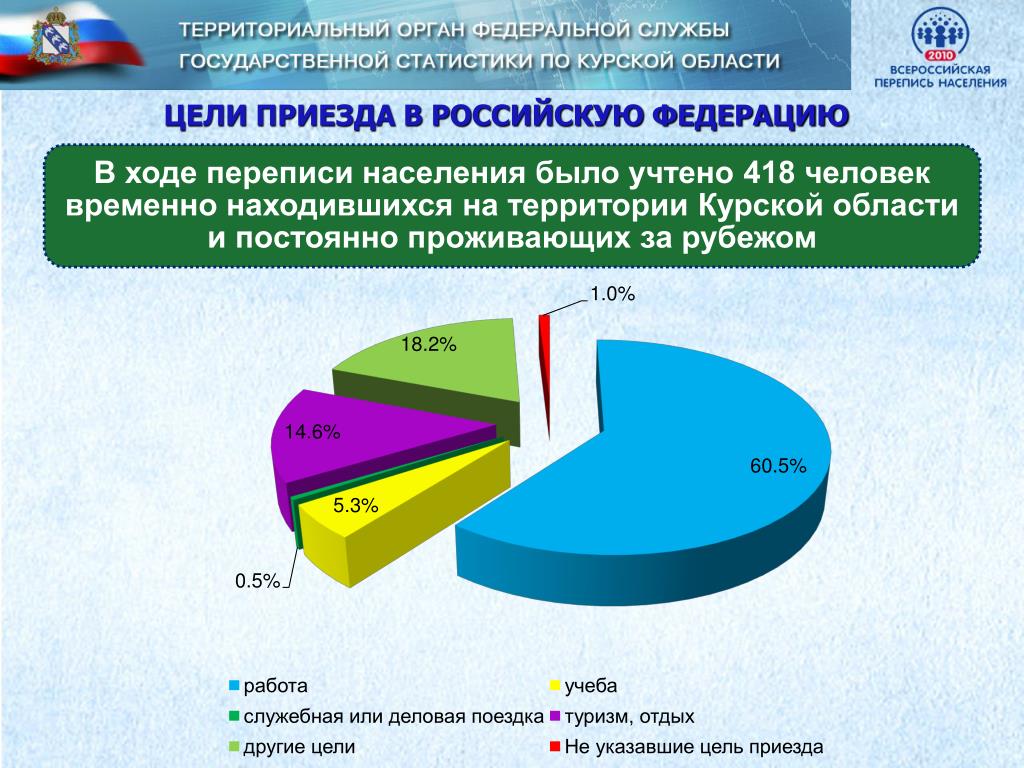 ТЕРРИТОРИАЛЬНЫЙ ОРГАН ФЕДЕРАЛЬНОЙ СЛУЖБЫ
ГОСУДАРСТВЕННОЙ СТАТИСТИКИ ПО КУРСКОЙ ОБЛАСТИ

2010
ВСЕРОССИЙСКАЯ
ПЕРЕПИСЬ НАСЕЛЕНИЯ

ЦЕЛИ ПРИЕЗДА В РОССИЙСКУЮ ФЕДЕРАЦИЮ

В ходе переписи населения было учтено 418 человек временно находившихся на территории Курской области и постоянно проживающих за рубежом

1.0%
18.2%
14.6%
60.5%
5.3%
0.5%

работа
учеба
служебная или деловая поездка
туризм, отдых
другие цели
Не указавшие цель приезда